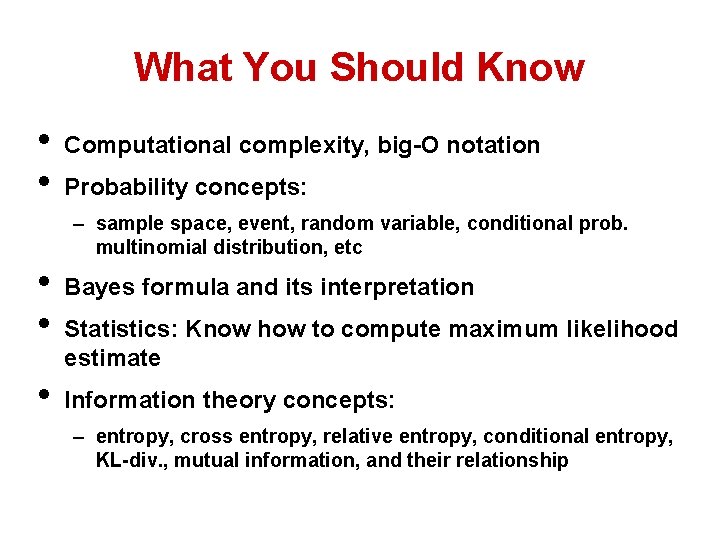 What You Should Know

• Computational complexity, big-O notation
• Probability concepts:
– sample space, event, random variable, conditional prob. multinomial distribution, etc
• Bayes formula and its interpretation
• Statistics: Know how to compute maximum likelihood estimate
• Information theory concepts:
– entropy, cross entropy, relative entropy, conditional entropy, KL-div., mutual information, and their relationship